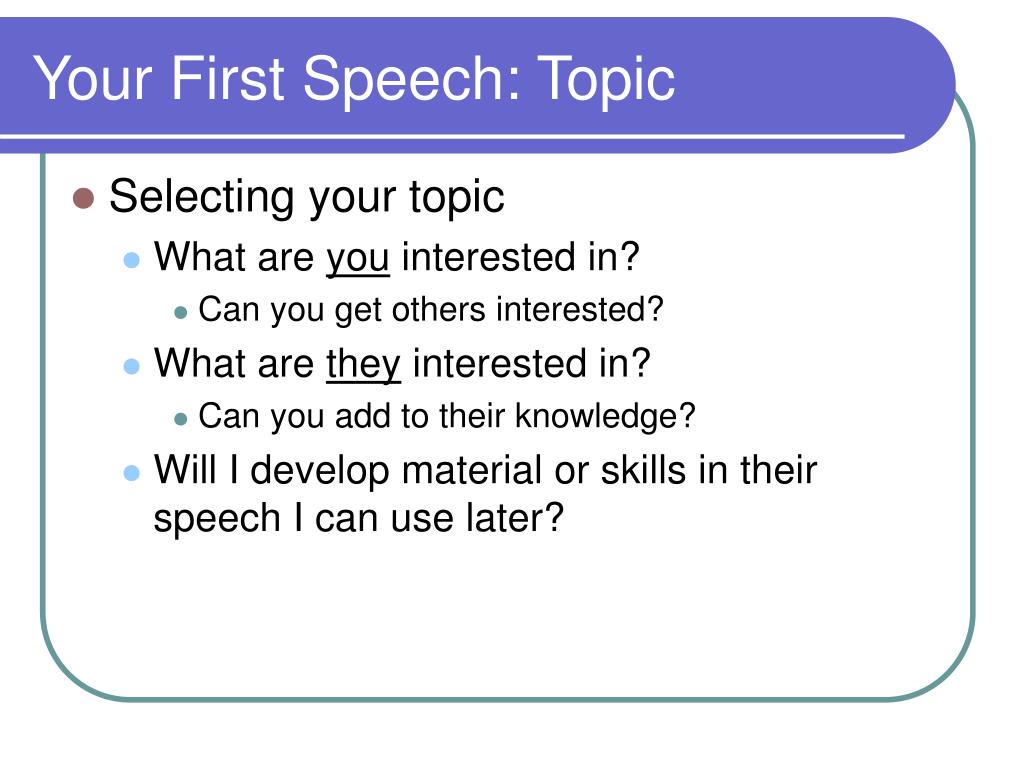 Your First Speech: Topic

- Selecting your topic
  - What are you interested in?
    - Can you get others interested?
  - What are they interested in?
    - Can you add to their knowledge?
  - Will I develop material or skills in their speech I can use later?